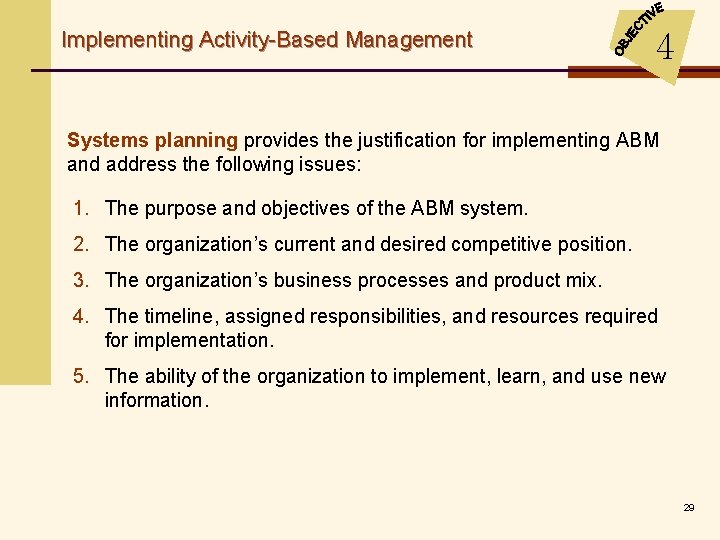 Implementing Activity-Based Management

OBJECTIVE 4

Systems planning provides the justification for implementing ABM and address the following issues:

1. The purpose and objectives of the ABM system.
2. The organization's current and desired competitive position.
3. The organization's business processes and product mix.
4. The timeline, assigned responsibilities, and resources required for implementation.
5. The ability of the organization to implement, learn, and use new information.

29